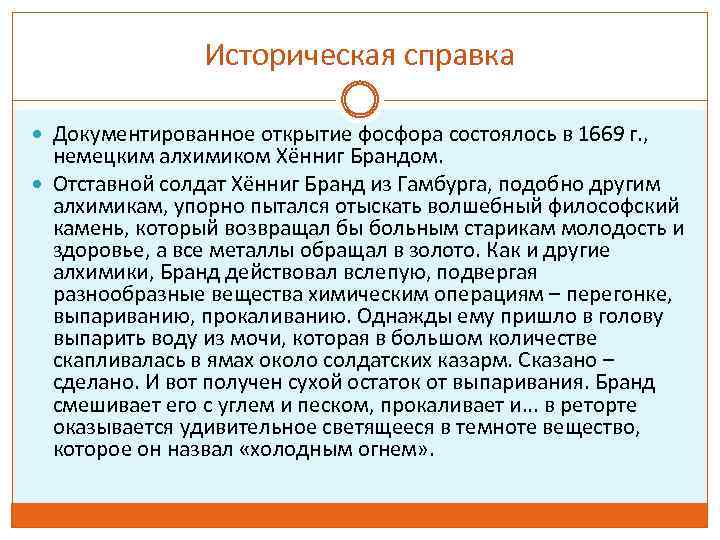 Историческая справка

Документированное открытие фосфора состоялось в 1669 г., немецким алхимиком Хённиг Брандом.

Отставной солдат Хённиг Бранд из Гамбурга, подобно другим алхимикам, упорно пытался отыскать волшебный философский камень, который возвращал бы больным старикам молодость и здоровье, а все металлы обращал в золото. Как и другие алхимики, Бранд действовал вслепую, подвергая разнообразные вещества химическим операциям – перегонке, выпариванию, прокаливанию. Однажды ему пришло в голову выпарить воду из мочи, которая в большом количестве скапливалась в ямах около солдатских казарм. Сказано – сделано. И вот получен сухой остаток от выпаривания. Бранд смешивает его с углем и песком, прокаливает и... в реторте оказывается удивительное светящееся в темноте вещество, которое он назвал «холодным огнем».